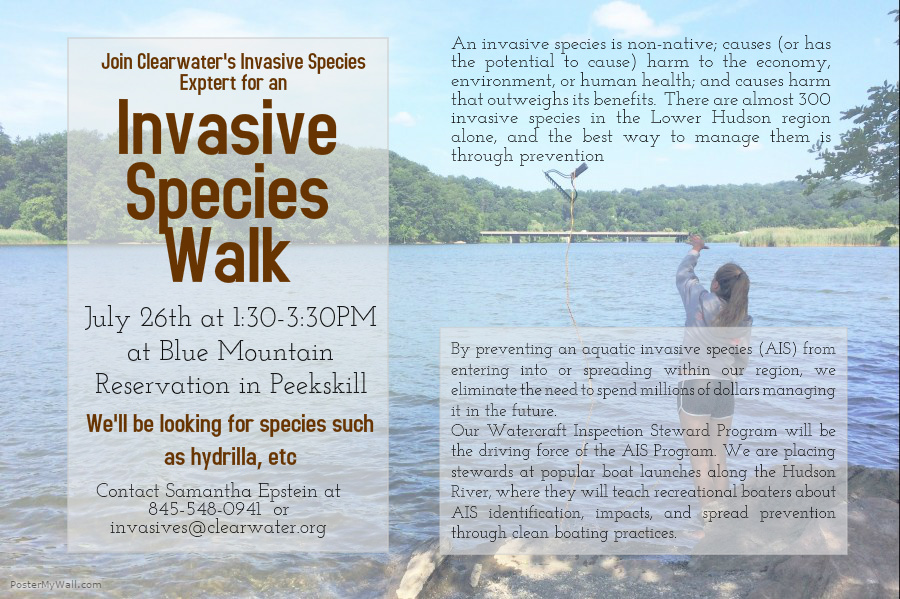 Join Clearwater's Invasive Species Exptert for an

Invasive Species Walk

July 26th at 1:30-3:30PM at Blue Mountain Reservation in Peekskill

We'll be looking for species such as hydrilla, etc

Contact Samantha Epstein at 845-548-0941 or invasives@clearwater.org

An invasive species is non-native; causes (or has the potential to cause) harm to the economy, environment, or human health; and causes harm that outweighs its benefits. There are almost 300 invasive species in the Lower Hudson region alone, and the best way to manage them is through prevention

By preventing an aquatic invasive species (AIS) from entering into or spreading within our region, we eliminate the need to spend millions of dollars managing it in the future.
Our Watercraft Inspection Steward Program will be the driving force of the AIS Program. We are placing stewards at popular boat launches along the Hudson River, where they will teach recreational boaters about AIS identification, impacts, and spread prevention through clean boating practices.

PosterMyWall.com